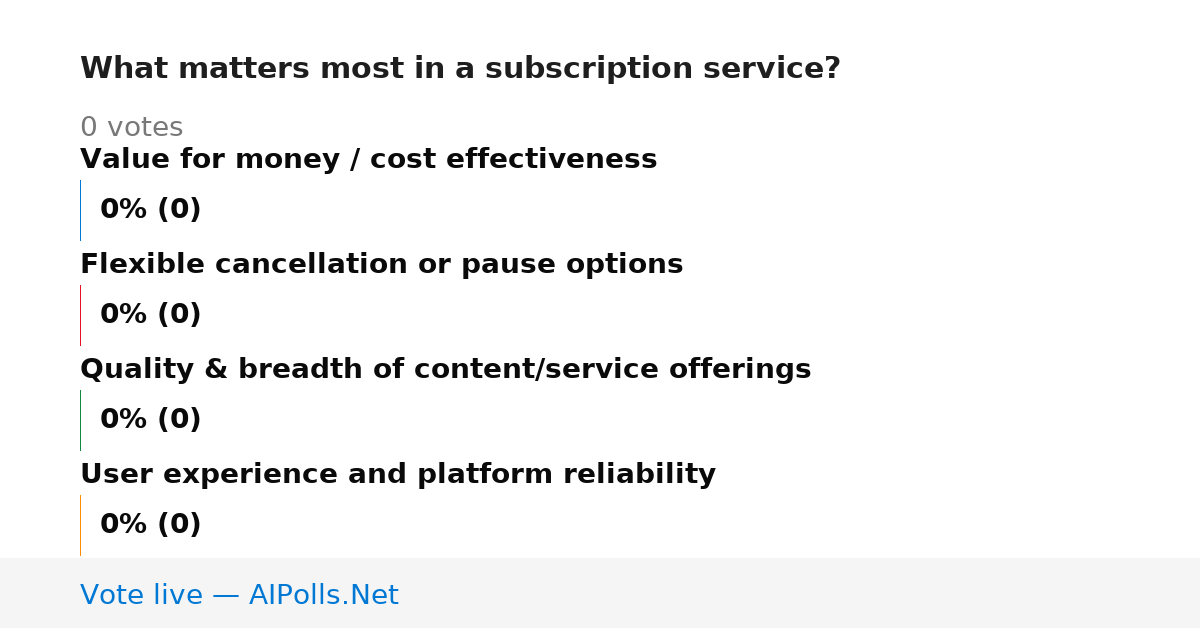 What matters most in a subscription service?

0 votes

Value for money / cost effectiveness

0% (0)

Flexible cancellation or pause options

0% (0)

Quality & breadth of content/service offerings

0% (0)

User experience and platform reliability

0% (0)

Vote live — AIPolls.Net